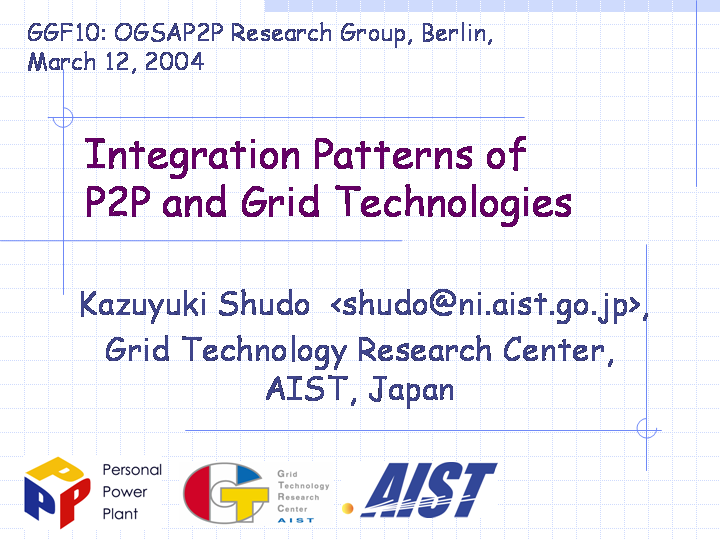 GGF10: OGSAP2P Research Group, Berlin, March 12, 2004

Integration Patterns of P2P and Grid Technologies

Kazuyuki Shudo <shudo@ni.aist.go.jp>, Grid Technology Research Center, AIST, Japan

PPP
Personal Power Plant

GT
Grid Technology Research Center AIST

AIST